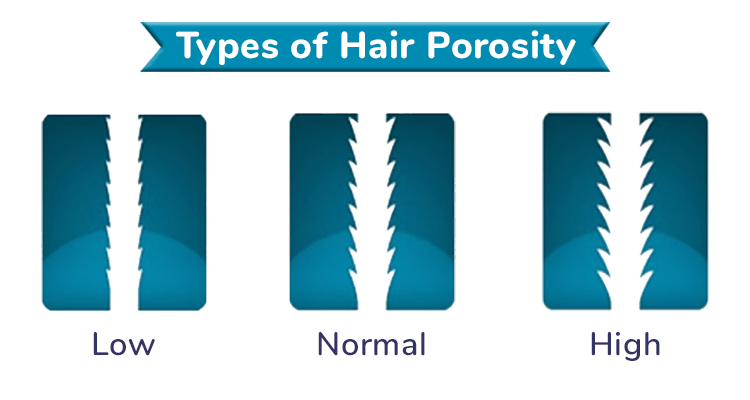 Types of Hair Porosity

Low

Normal

High